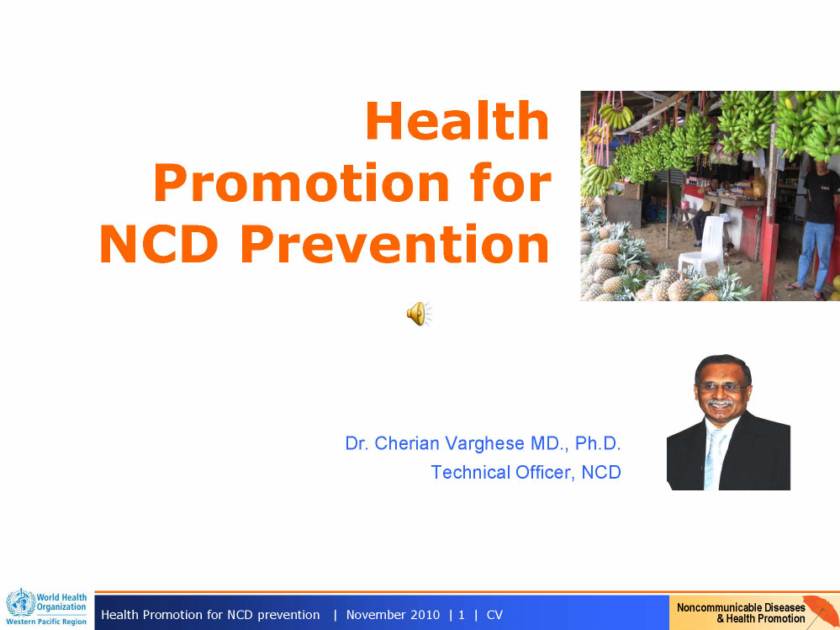 Health Promotion for NCD Prevention

Dr. Cherian Varghese MD., Ph.D.
Technical Officer, NCD

World Health Organization
Western Pacific Region

Health Promotion for NCD prevention | November 2010 | 1 | CV

Noncommunicable Diseases & Health Promotion